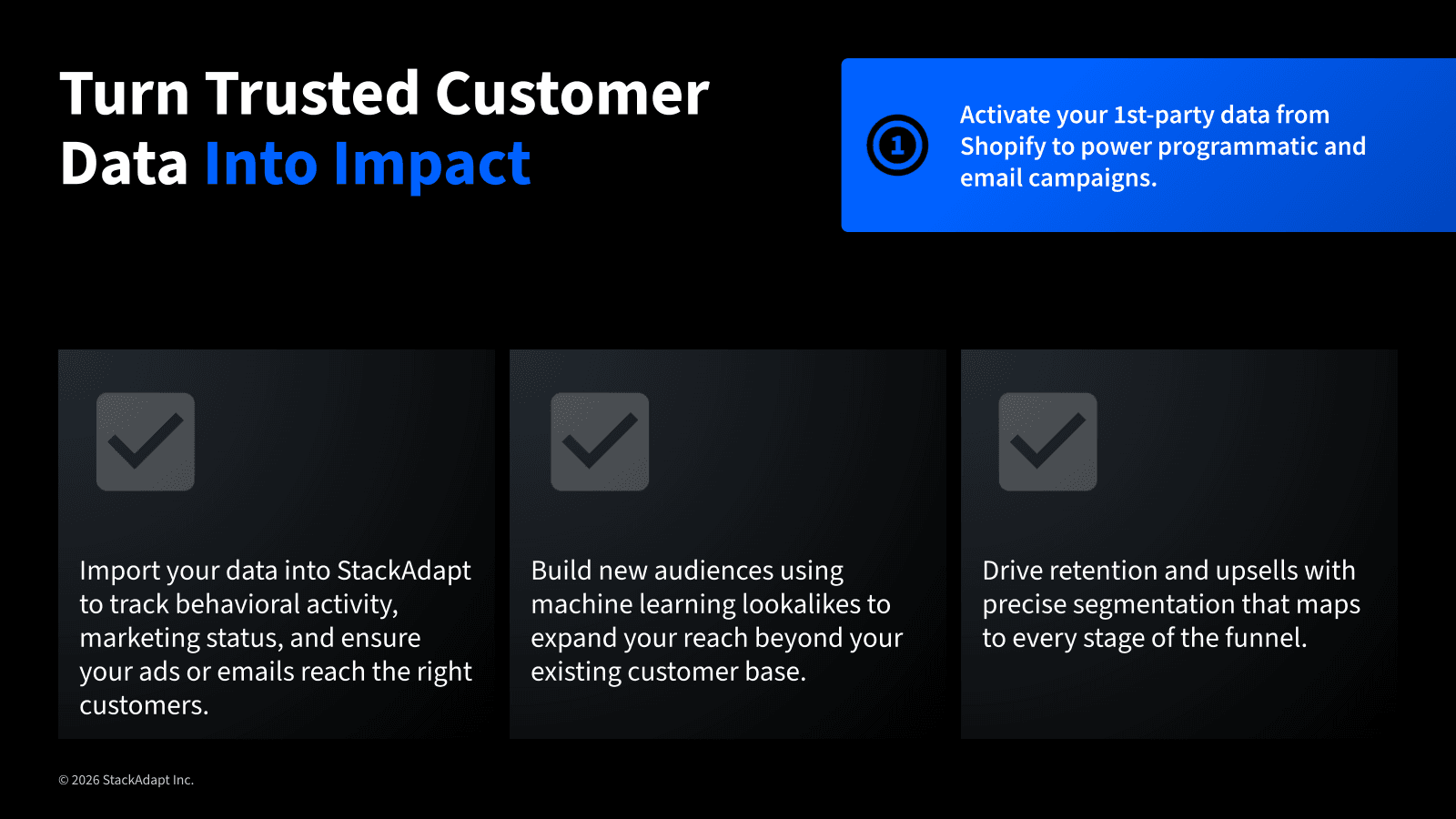 Turn Trusted Customer Data Into Impact

1

Activate your 1st-party data from Shopify to power programmatic and email campaigns.

Import your data into StackAdapt to track behavioral activity, marketing status, and ensure your ads or emails reach the right customers.

Build new audiences using machine learning lookalikes to expand your reach beyond your existing customer base.

Drive retention and upsells with precise segmentation that maps to every stage of the funnel.

© 2026 StackAdapt Inc.